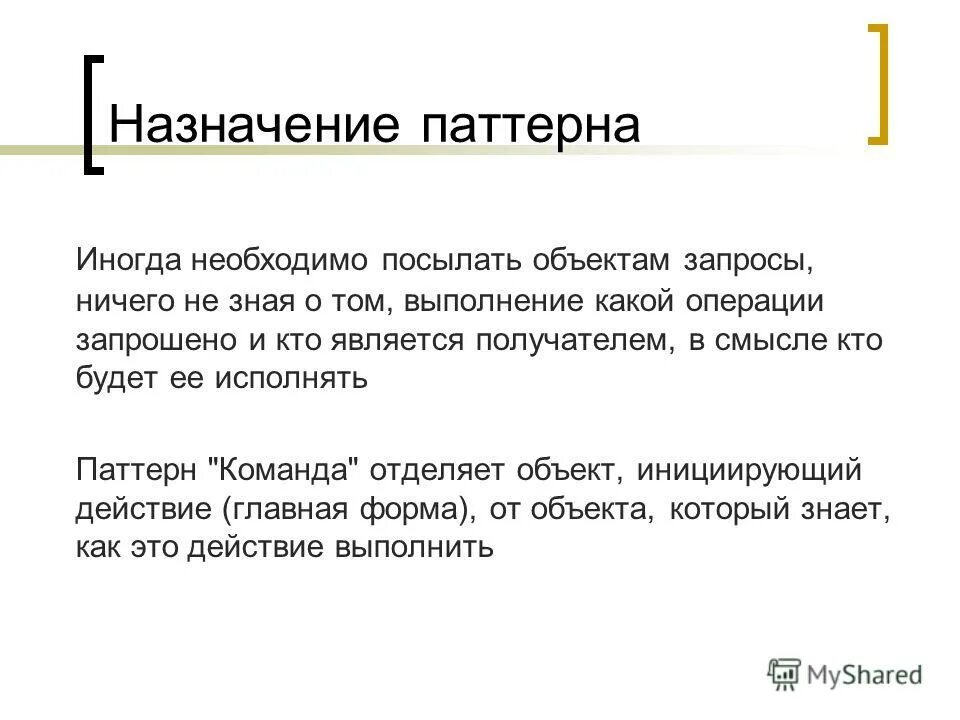 Назначение паттерна

Иногда необходимо посылать объектам запросы, ничего не зная о том, выполнение какой операции запрошено и кто является получателем, в смысле кто будет ее исполнять

Паттерн "Команда" отделяет объект, инициирующий действие (главная форма), от объекта, который знает, как это действие выполнить

MyShared